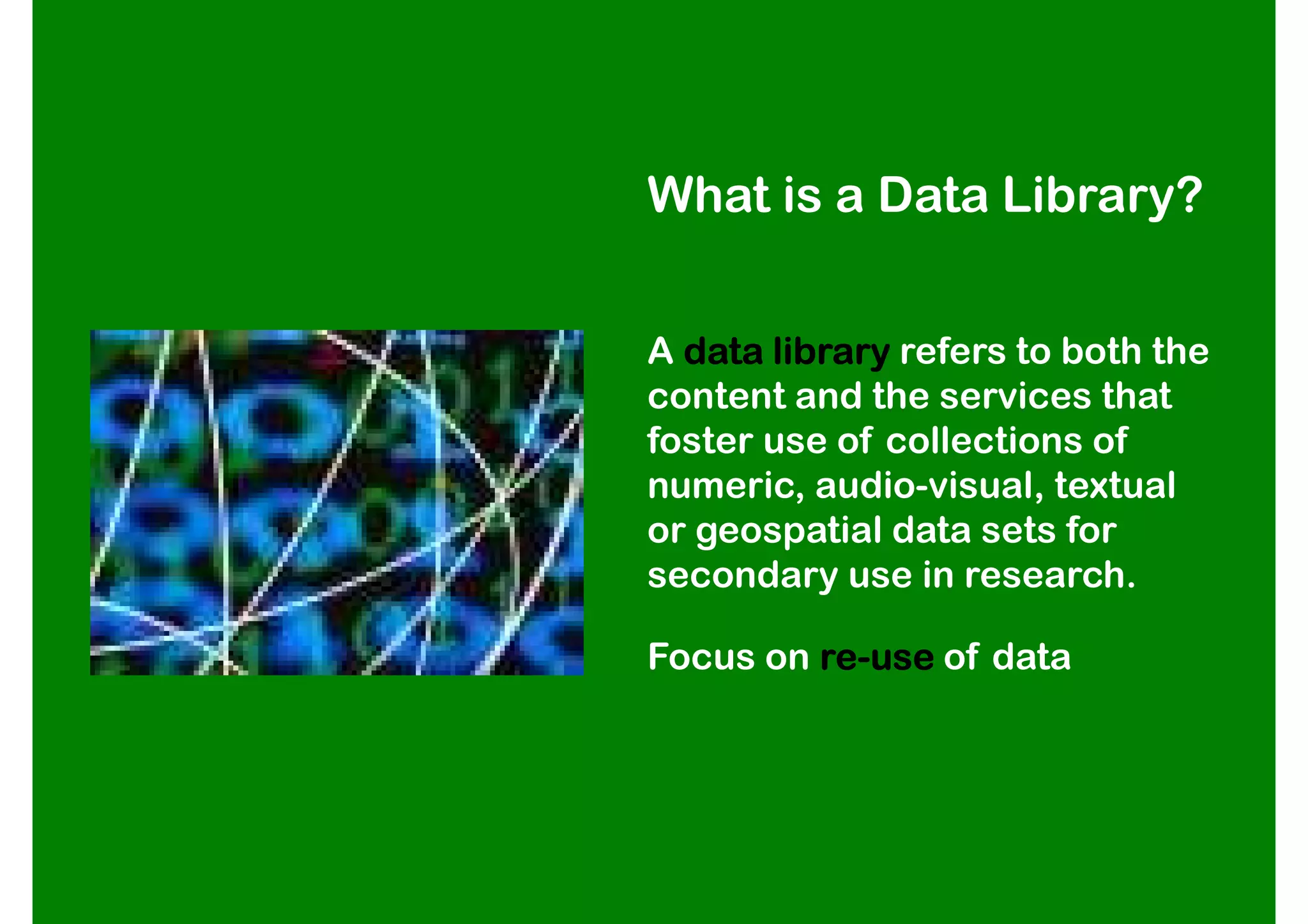 What is a Data Library?

A data library refers to both the content and the services that foster use of collections of numeric, audio-visual, textual or geospatial data sets for secondary use in research.

Focus on re-use of data